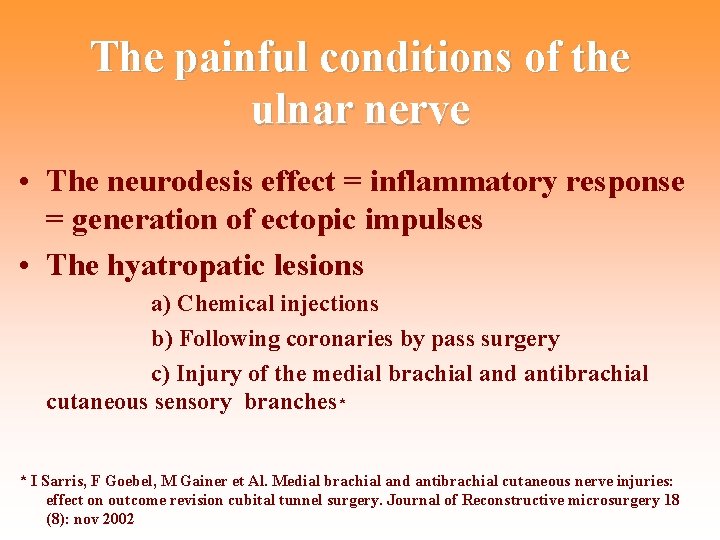 The painful conditions of the ulnar nerve

• The neurodesis effect = inflammatory response = generation of ectopic impulses
• The hyatropatic lesions

a) Chemical injections

b) Following coronaries by pass surgery

c) Injury of the medial brachial and antibrachial cutaneous sensory branches*

* I Sarris, F Goebel, M Gainer et Al. Medial brachial and antibrachial cutaneous nerve injuries: effect on outcome revision cubital tunnel surgery. Journal of Reconstructive microsurgery 18 (8): nov 2002